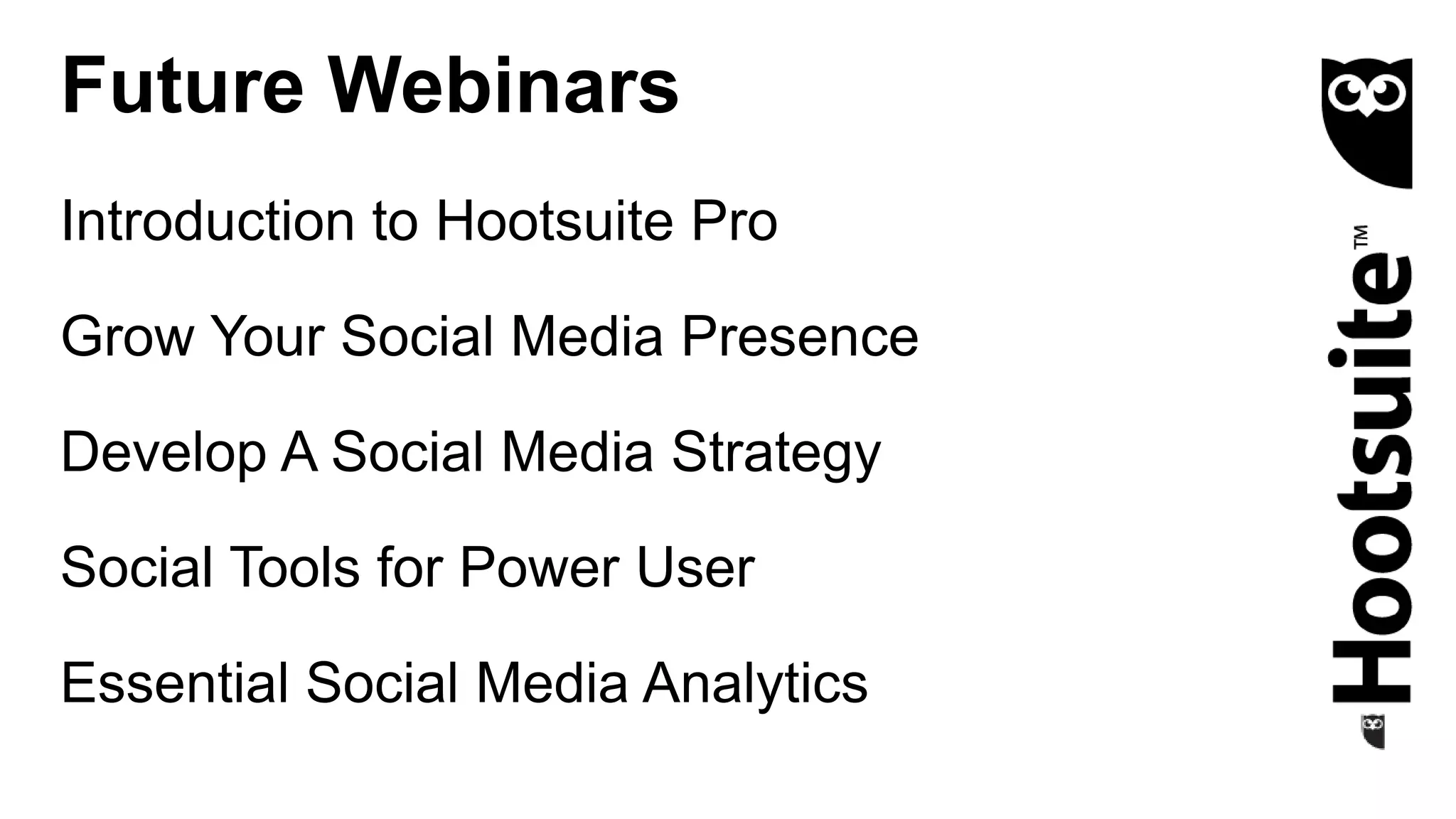 Future Webinars

Introduction to Hootsuite Pro

Grow Your Social Media Presence

Develop A Social Media Strategy

Social Tools for Power User

Essential Social Media Analytics

Hootsuite™